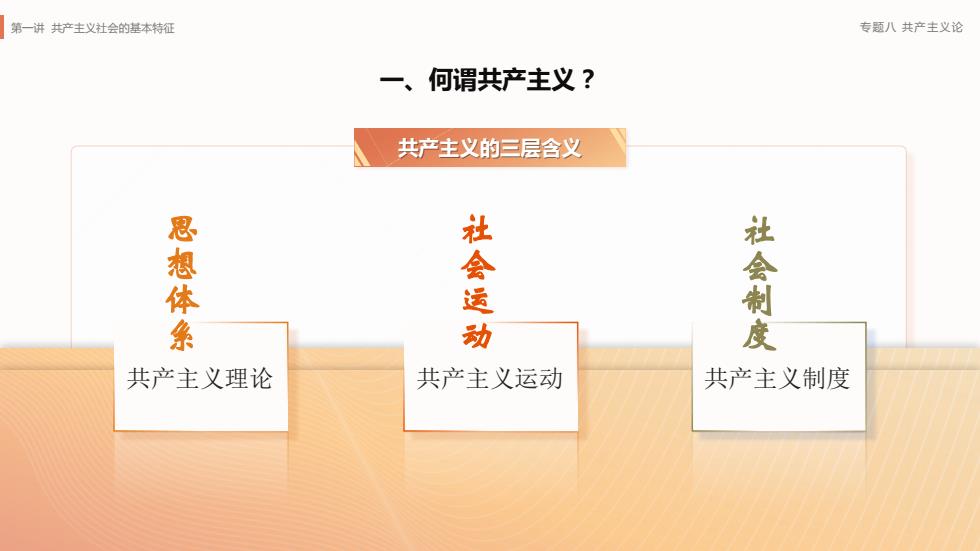 第一讲 共产主义社会的基本特征

专题八 共产主义论

一、何谓共产主义？

共产主义的三层含义

思想体系

共产主义理论

社会运动

共产主义运动

社会制度

共产主义制度